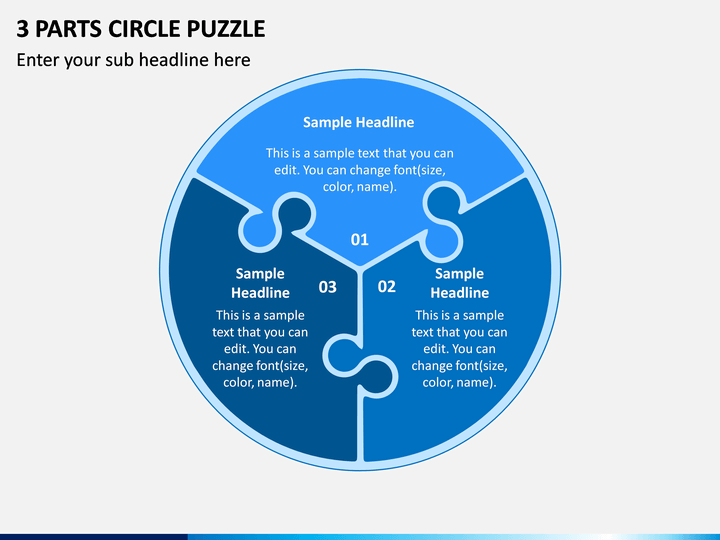 3 PARTS CIRCLE PUZZLE

Enter your sub headline here

Sample Headline

This is a sample text that you can edit. You can change font(size, color, name).

01

Sample Headline

03

This is a sample text that you can edit. You can change font(size, color, name).

02

Sample Headline

This is a sample text that you can edit. You can change font(size, color, name).